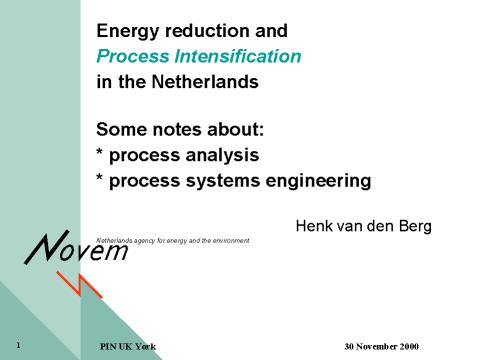 Energy reduction and
Process Intensification
in the Netherlands

Some notes about:
* process analysis
* process systems engineering

Henk van den Berg

Novem
Netherlands agency for energy and the environment

1
PIN UK York
30 November 2000